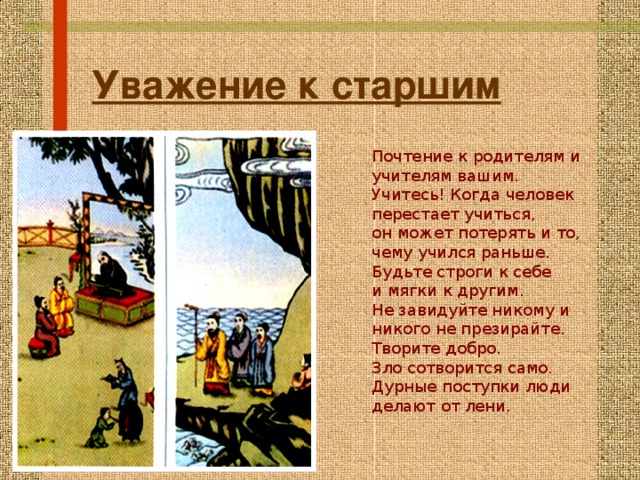 Уважение к старшим

Почтение к родителям и учителям вашим.
Учитесь! Когда человек перестает учиться, он может потерять и то, чему учился раньше.
Будьте строги к себе и мягки к другим.
Не завидуйте никому и никого не презирайте.
Творите добро.
Зло сотворится само.
Дурные поступки люди делают от лени.